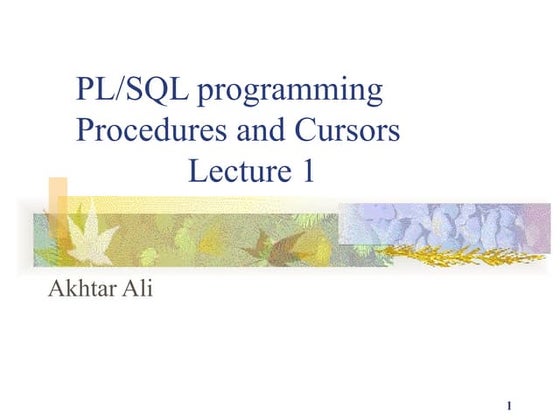 PL/SQL programming
Procedures and Cursors
Lecture 1

Akhtar Ali

1